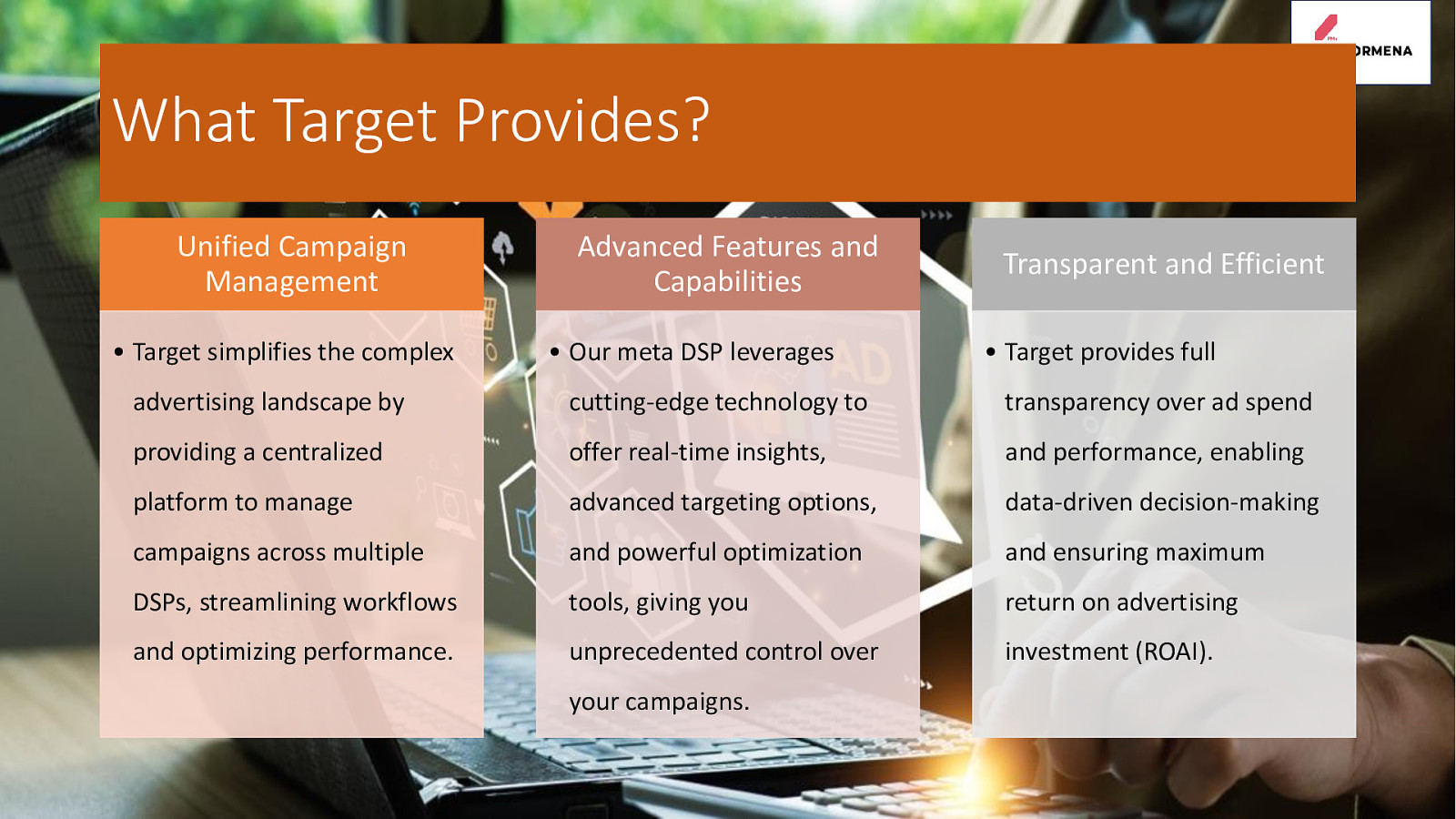 RMENA

What Target Provides?

Unified Campaign Management

• Target simplifies the complex advertising landscape by providing a centralized platform to manage campaigns across multiple DSPs, streamlining workflows and optimizing performance.

Advanced Features and Capabilities

• Our meta DSP leverages cutting-edge technology to offer real-time insights, advanced targeting options, and powerful optimization tools, giving you unprecedented control over your campaigns.

Transparent and Efficient

• Target provides full transparency over ad spend and performance, enabling data-driven decision-making and ensuring maximum return on advertising investment (ROAI).